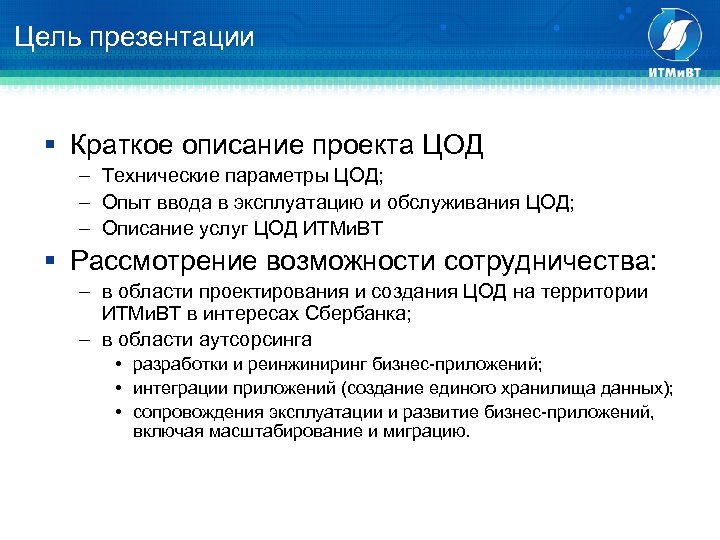 Цель презентации

ИТМиВТ

▪ Краткое описание проекта ЦОД
– Технические параметры ЦОД;
– Опыт ввода в эксплуатацию и обслуживания ЦОД;
– Описание услуг ЦОД ИТМиВТ

▪ Рассмотрение возможности сотрудничества:
– в области проектирования и создания ЦОД на территории ИТМиВТ в интересах Сбербанка;
– в области аутсорсинга
• разработки и реинжиниринг бизнес-приложений;
• интеграции приложений (создание единого хранилища данных);
• сопровождения эксплуатации и развитие бизнес-приложений, включая масштабирование и миграцию.